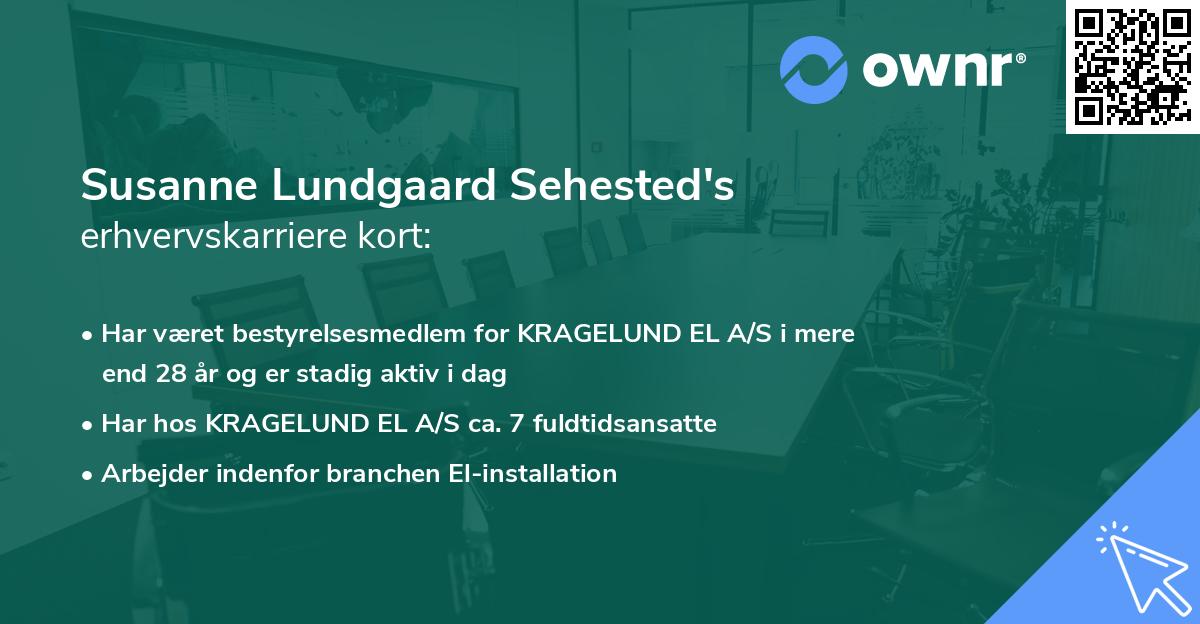 ownr®

Susanne Lundgaard Sehested's
erhvervskarriere kort:

• Har været bestyrelsesmedlem for KRAGELUND EL A/S i mere end 28 år og er stadig aktiv i dag
• Har hos KRAGELUND EL A/S ca. 7 fuldtidsansatte
• Arbejder indenfor branchen El-installation